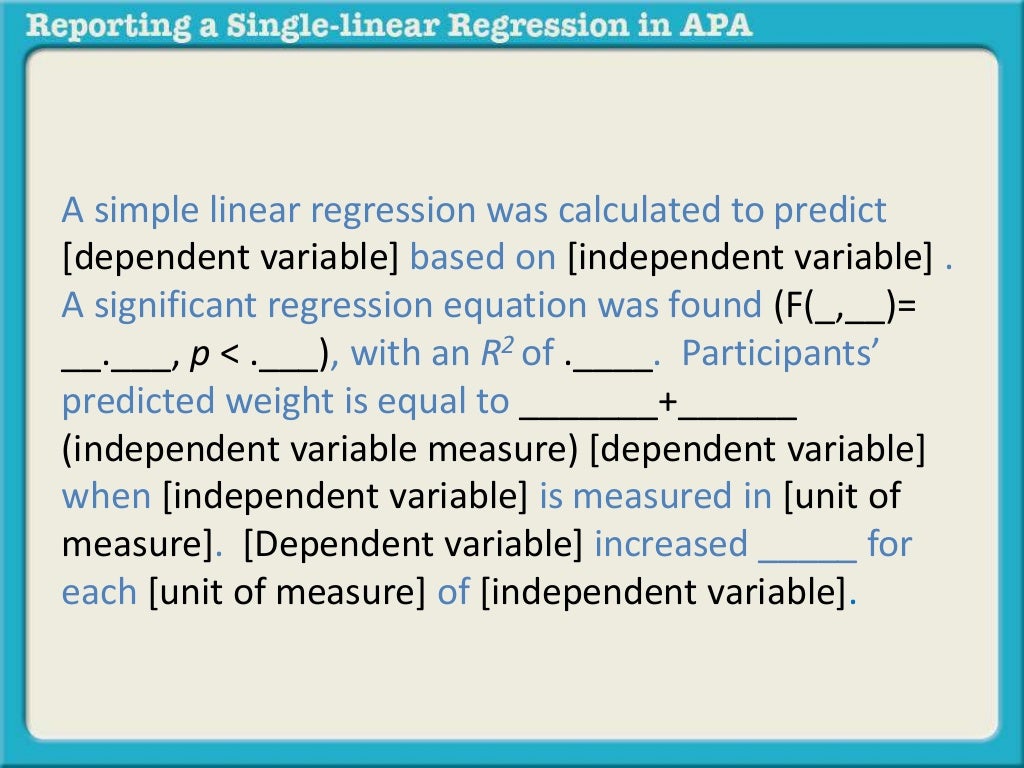 Reporting a Single-linear Regression in APA

A simple linear regression was calculated to predict [dependent variable] based on [independent variable] . A significant regression equation was found (F(_,__)= __.___, $p$ < .___), with an $R^2$ of .____. Participants' predicted weight is equal to _______+______ (independent variable measure) [dependent variable] when [independent variable] is measured in [unit of measure]. [Dependent variable] increased _____ for each [unit of measure] of [independent variable].